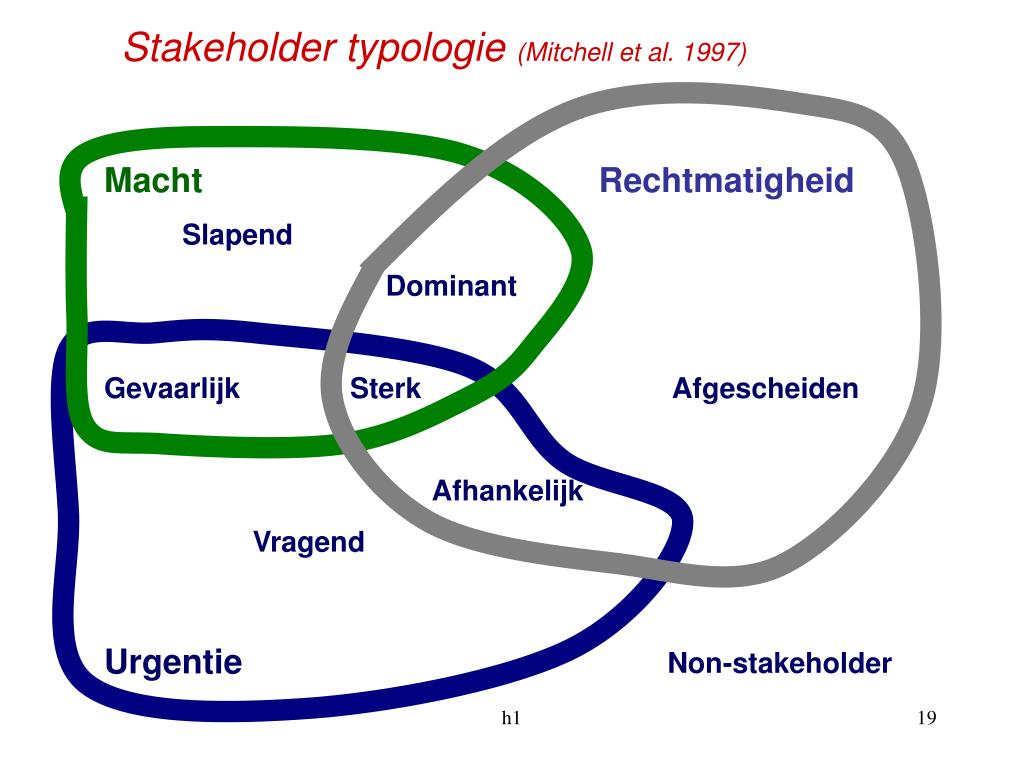 Stakeholder typologie (Mitchell et al. 1997)

Macht

Rechtmatigheid

Slapend

Dominant

Gevaarlijk

Sterk

Afgescheiden

Afhankelijk

Vragend

Urgentie

Non-stakeholder

h1

19